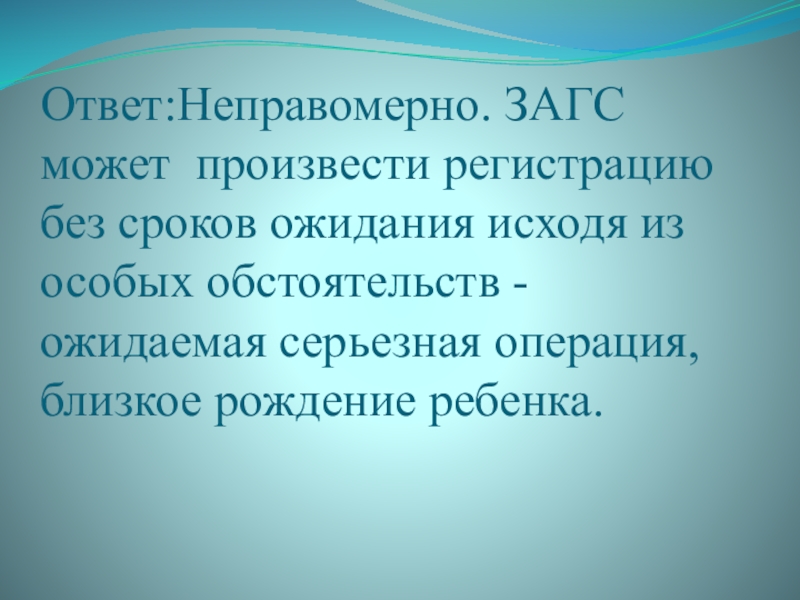 Ответ:Неправомерно. ЗАГС может произвести регистрацию без сроков ожидания исходя из особых обстоятельств - ожидаемая серьезная операция, близкое рождение ребенка.